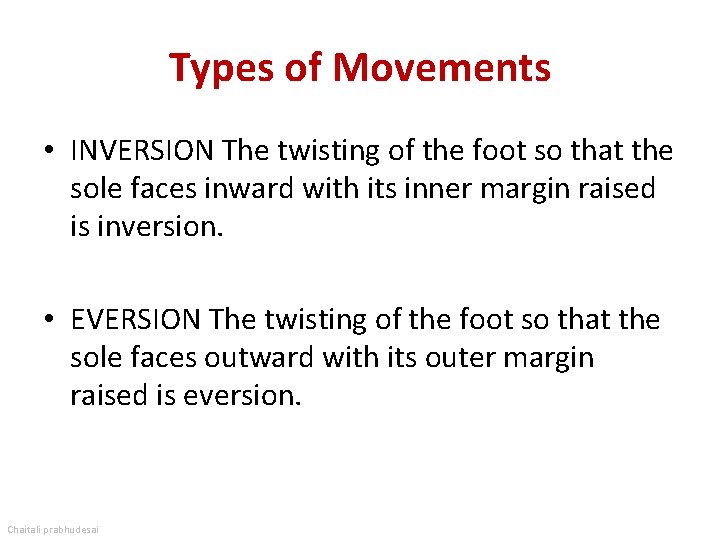 Types of Movements

• INVERSION The twisting of the foot so that the sole faces inward with its inner margin raised is inversion.

• EVERSION The twisting of the foot so that the sole faces outward with its outer margin raised is eversion.

Chaitali prabhudesai